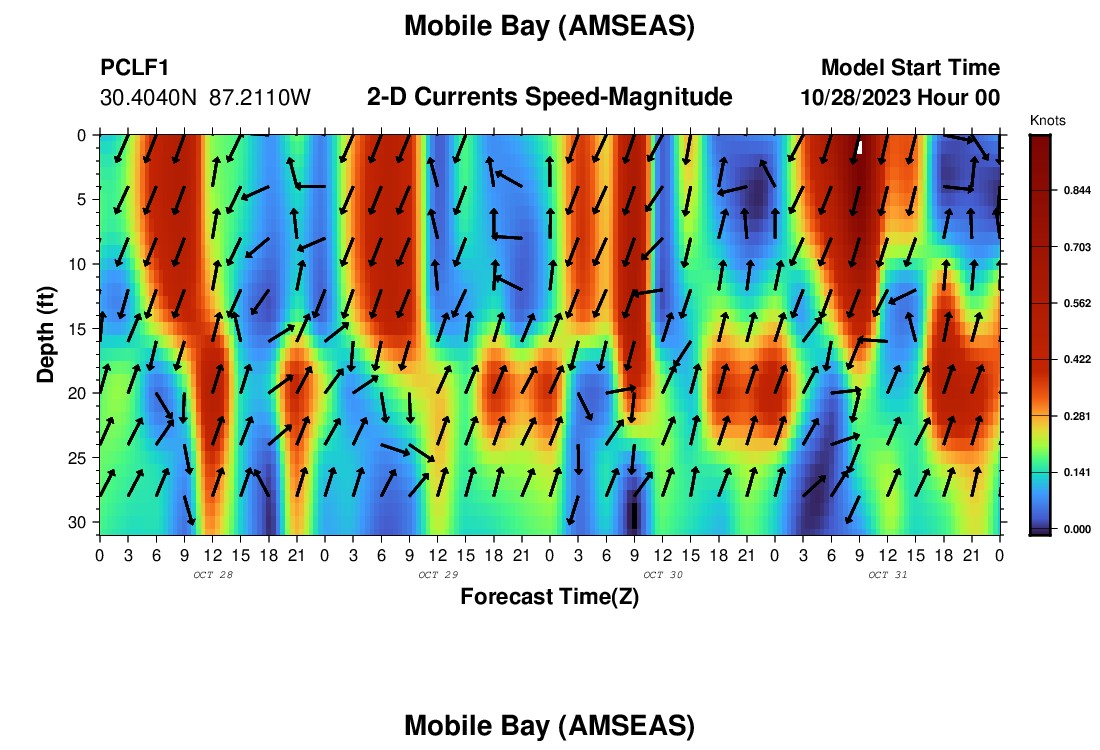 Mobile Bay (AMSEAS)

PCLF1
30.4040N 87.2110W

2-D Currents Speed-Magnitude

Model Start Time
10/28/2023 Hour 00

Knots
0.844
0.703
0.562
0.422
0.281
0.141
0.000

Depth (ft)
0
5
10
15
20
25
30

0 3 6 9 12 15 18 21 0 3 6 9 12 15 18 21 0 3 6 9 12 15 18 21 0 3 6 9 12 15 18 21 0
OCT 28
OCT 29
OCT 30
OCT 31

Forecast Time(Z)

Mobile Bay (AMSEAS)